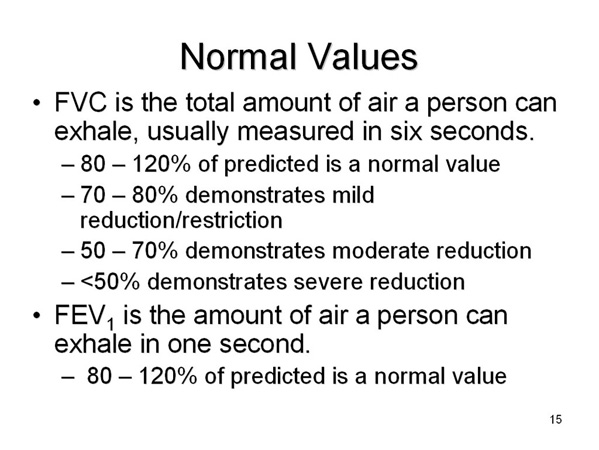 Normal Values

• FVC is the total amount of air a person can exhale, usually measured in six seconds.
– 80 – 120% of predicted is a normal value
– 70 – 80% demonstrates mild reduction/restriction
– 50 – 70% demonstrates moderate reduction
– <50% demonstrates severe reduction

• $FEV_1$ is the amount of air a person can exhale in one second.
– 80 – 120% of predicted is a normal value

15